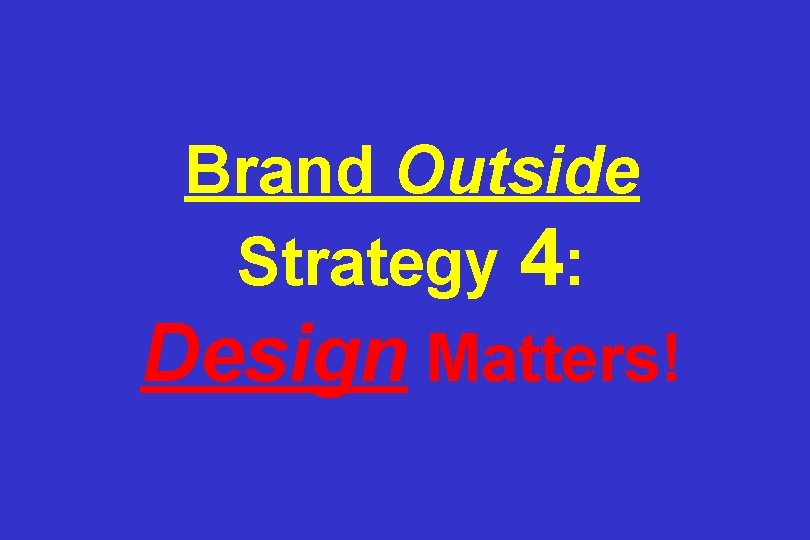 Brand Outside Strategy 4: Design Matters!